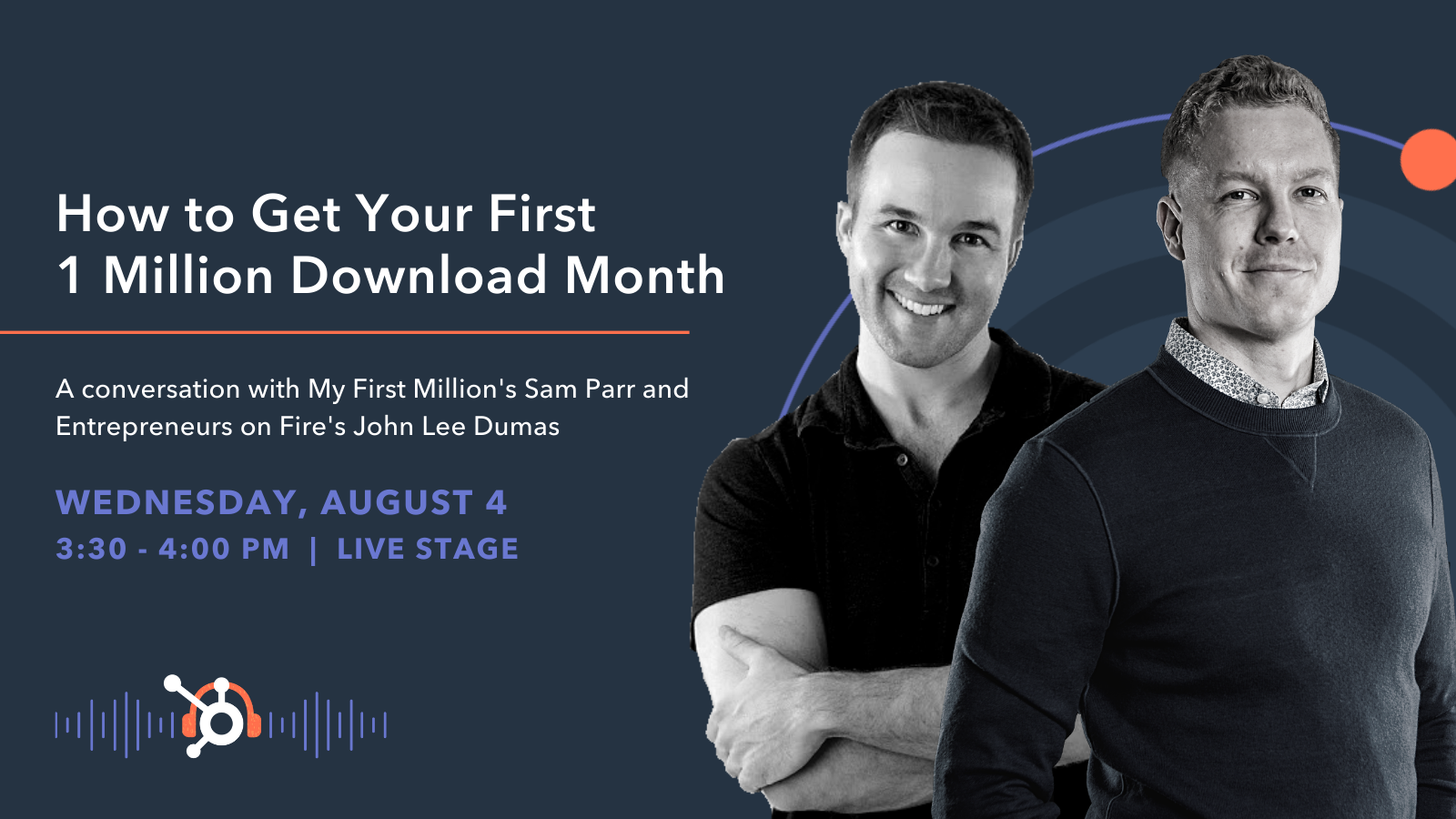 How to Get Your First
1 Million Download Month

A conversation with My First Million's Sam Parr and Entrepreneurs on Fire's John Lee Dumas

WEDNESDAY, AUGUST 4
3:30 - 4:00 PM | LIVE STAGE